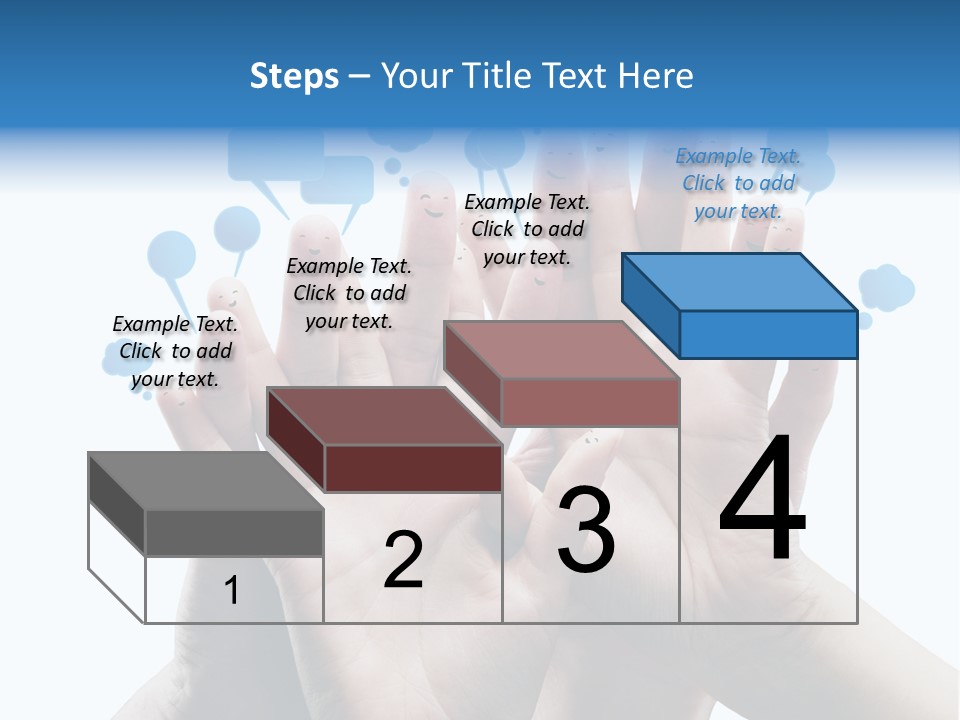 Steps – Your Title Text Here

Example Text. Click to add your text.

Example Text. Click to add your text.

Example Text. Click to add your text.

Example Text. Click to add your text.

1

2

3

4